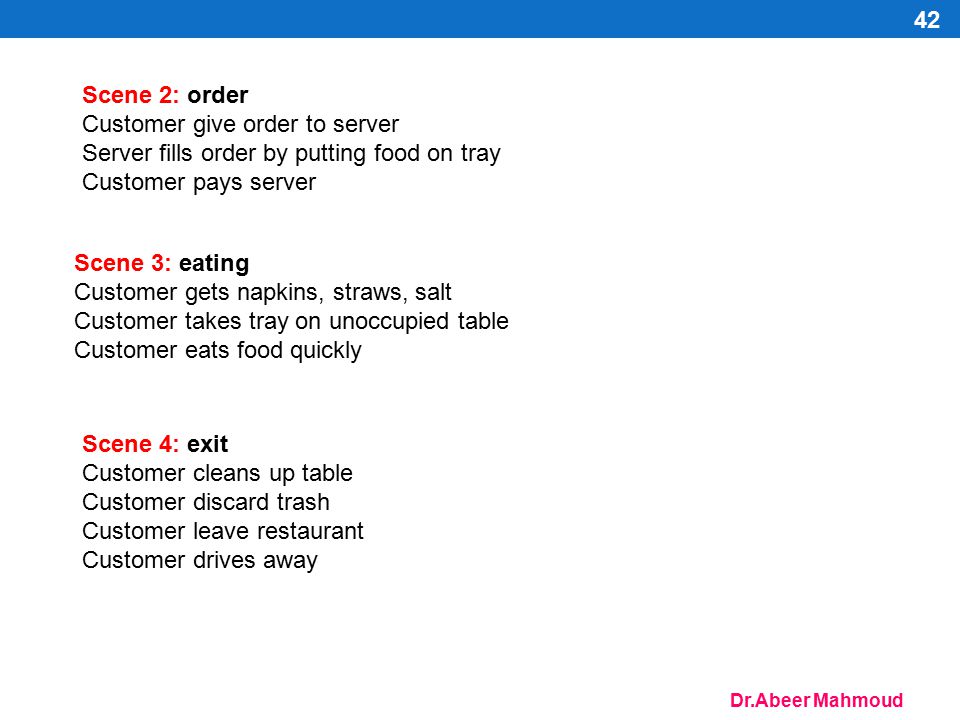 42

Scene 2: order
Customer give order to server
Server fills order by putting food on tray
Customer pays server

Scene 3: eating
Customer gets napkins, straws, salt
Customer takes tray on unoccupied table
Customer eats food quickly

Scene 4: exit
Customer cleans up table
Customer discard trash
Customer leave restaurant
Customer drives away

Dr.Abeer Mahmoud